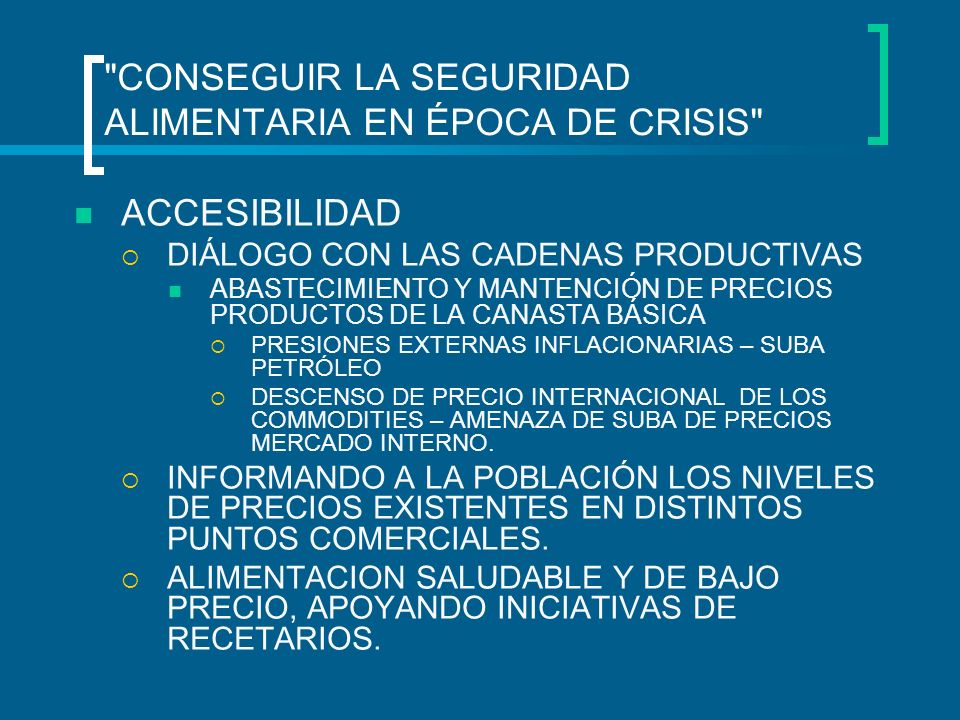 "CONSEGUIR LA SEGURIDAD ALIMENTARIA EN ÉPOCA DE CRISIS"

ACCESIBILIDAD

DIÁLOGO CON LAS CADENAS PRODUCTIVAS

ABASTECIMIENTO Y MANTENCIÓN DE PRECIOS PRODUCTOS DE LA CANASTA BÁSICA

PRESIONES EXTERNAS INFLACIONARIAS – SUBA PETRÓLEO

DESCENSO DE PRECIO INTERNACIONAL DE LOS COMMODITIES – AMENAZA DE SUBA DE PRECIOS MERCADO INTERNO.

INFORMANDO A LA POBLACIÓN LOS NIVELES DE PRECIOS EXISTENTES EN DISTINTOS PUNTOS COMERCIALES.

ALIMENTACION SALUDABLE Y DE BAJO PRECIO, APOYANDO INICIATIVAS DE RECETARIOS.